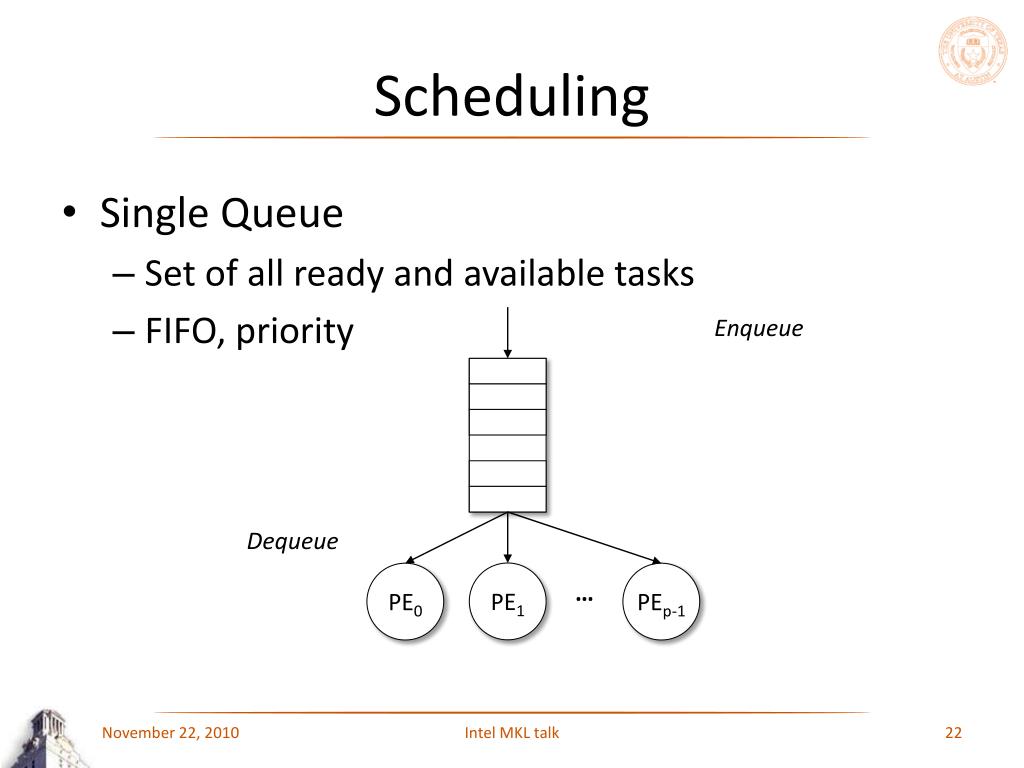 Scheduling

• Single Queue
 – Set of all ready and available tasks
 – FIFO, priority

Enqueue

Dequeue

$PE_0$ $PE_1$ … $PE_{p-1}$

November 22, 2010 Intel MKL talk 22